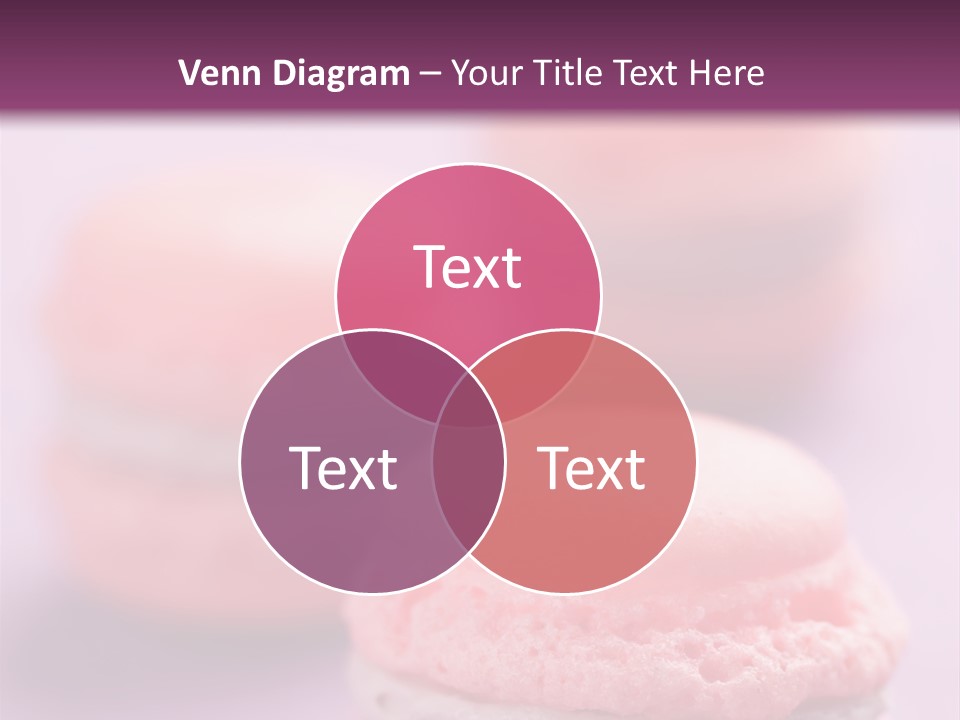 Venn Diagram – Your Title Text Here

Text

Text

Text